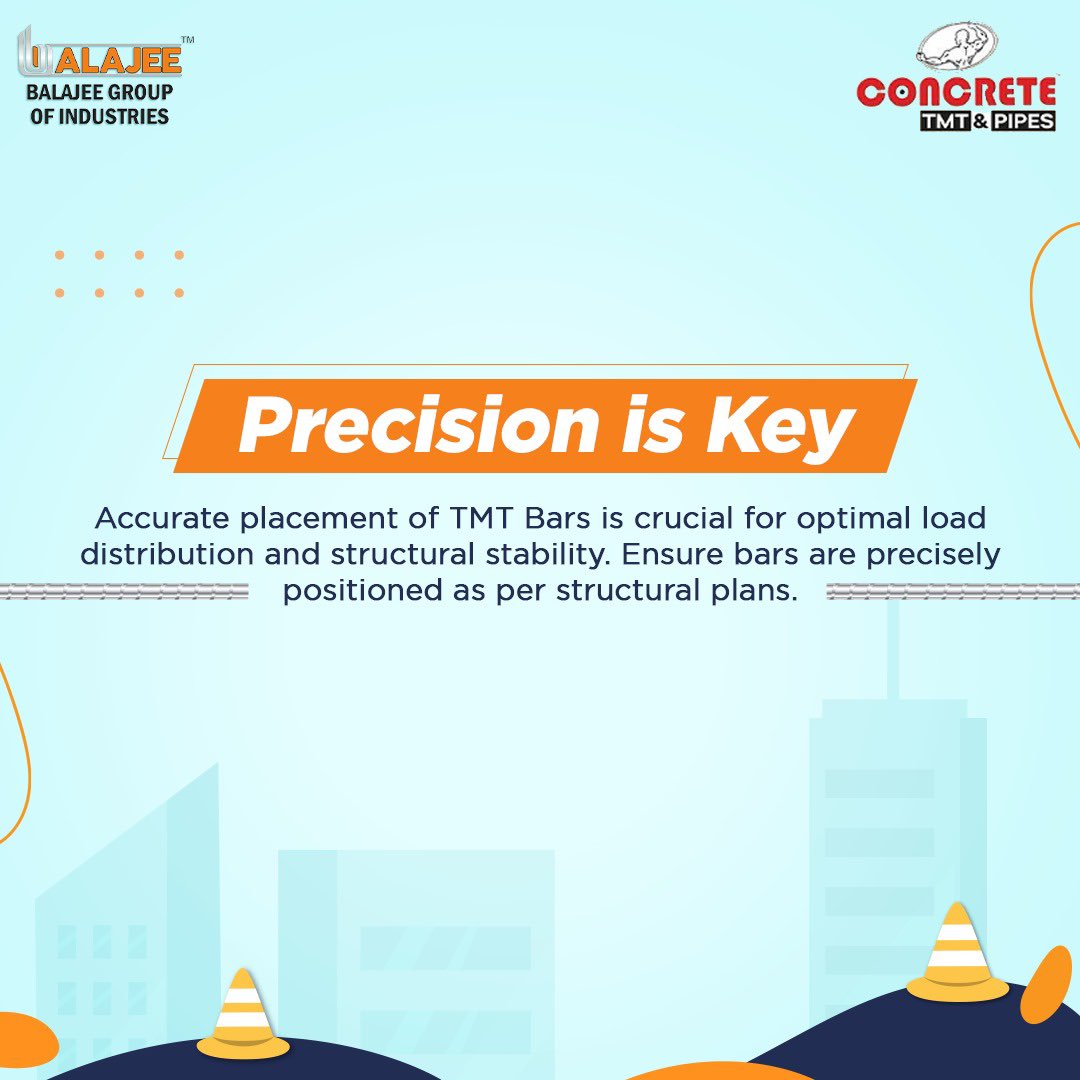 BALAJEE™
BALAJEE GROUP OF INDUSTRIES

CONCRETE
TMT & PIPES

Precision is Key

Accurate placement of TMT Bars is crucial for optimal load distribution and structural stability. Ensure bars are precisely positioned as per structural plans.